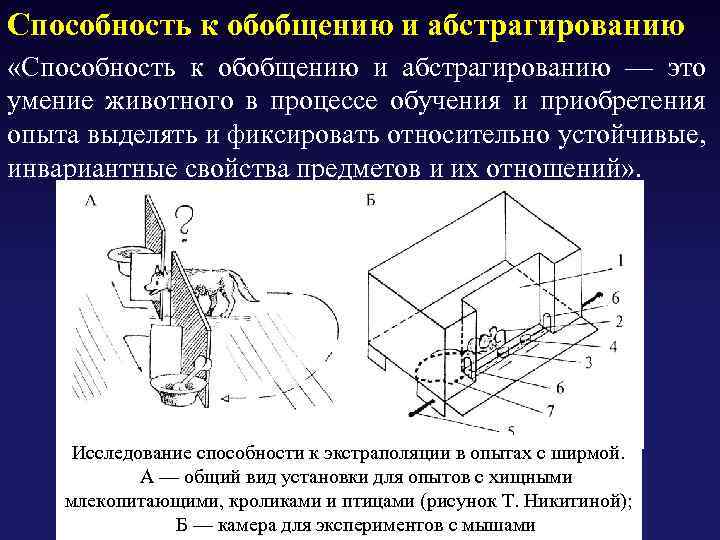 Способность к обобщению и абстрагированию

«Способность к обобщению и абстрагированию — это умение животного в процессе обучения и приобретения опыта выделять и фиксировать относительно устойчивые, инвариантные свойства предметов и их отношений».

А

?

Б

1

6

2

4

3

6

7

5

Исследование способности к экстраполяции в опытах с ширмой.
А — общий вид установки для опытов с хищными млекопитающими, кроликами и птицами (рисунок Т. Никитиной);
Б — камера для экспериментов с мышами